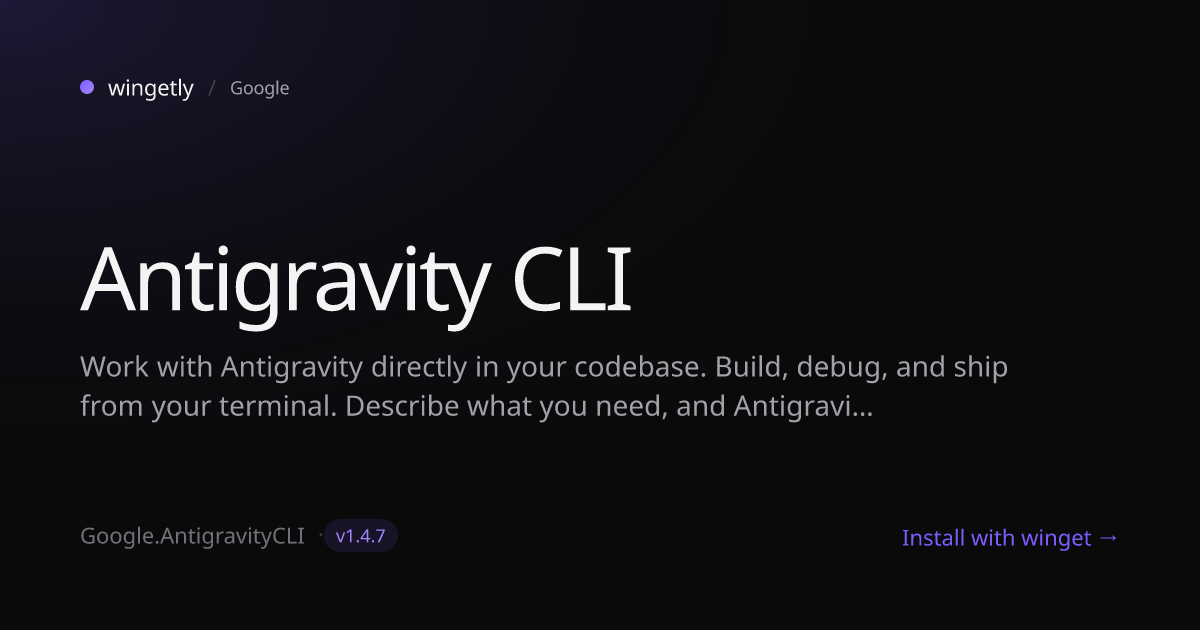 wingetly / Google

Antigravity CLI

Work with Antigravity directly in your codebase. Build, debug, and ship from your terminal. Describe what you need, and Antigravi...

Google.AntigravityCLI · v1.4.7

Install with winget →